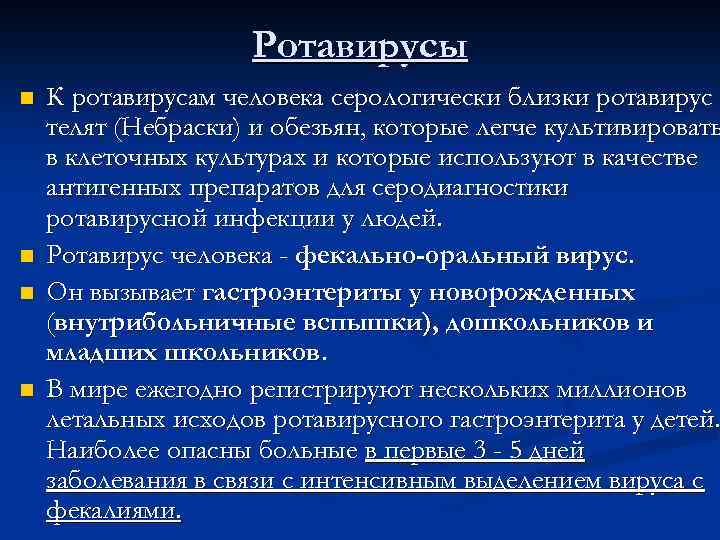 Ротавирусы

К ротавирусам человека серологически близки ротавирус телят (Небраски) и обезьян, которые легче культивировать в клеточных культурах и которые используют в качестве антигенных препаратов для серодиагностики ротавирусной инфекции у людей.

Ротавирус человека - фекально-оральный вирус.

Он вызывает гастроэнтериты у новорожденных (внутрибольничные вспышки), дошкольников и младших школьников.

В мире ежегодно регистрируют нескольких миллионов летальных исходов ротавирусного гастроэнтерита у детей. Наиболее опасны больные в первые 3 - 5 дней заболевания в связи с интенсивным выделением вируса с фекалиями.